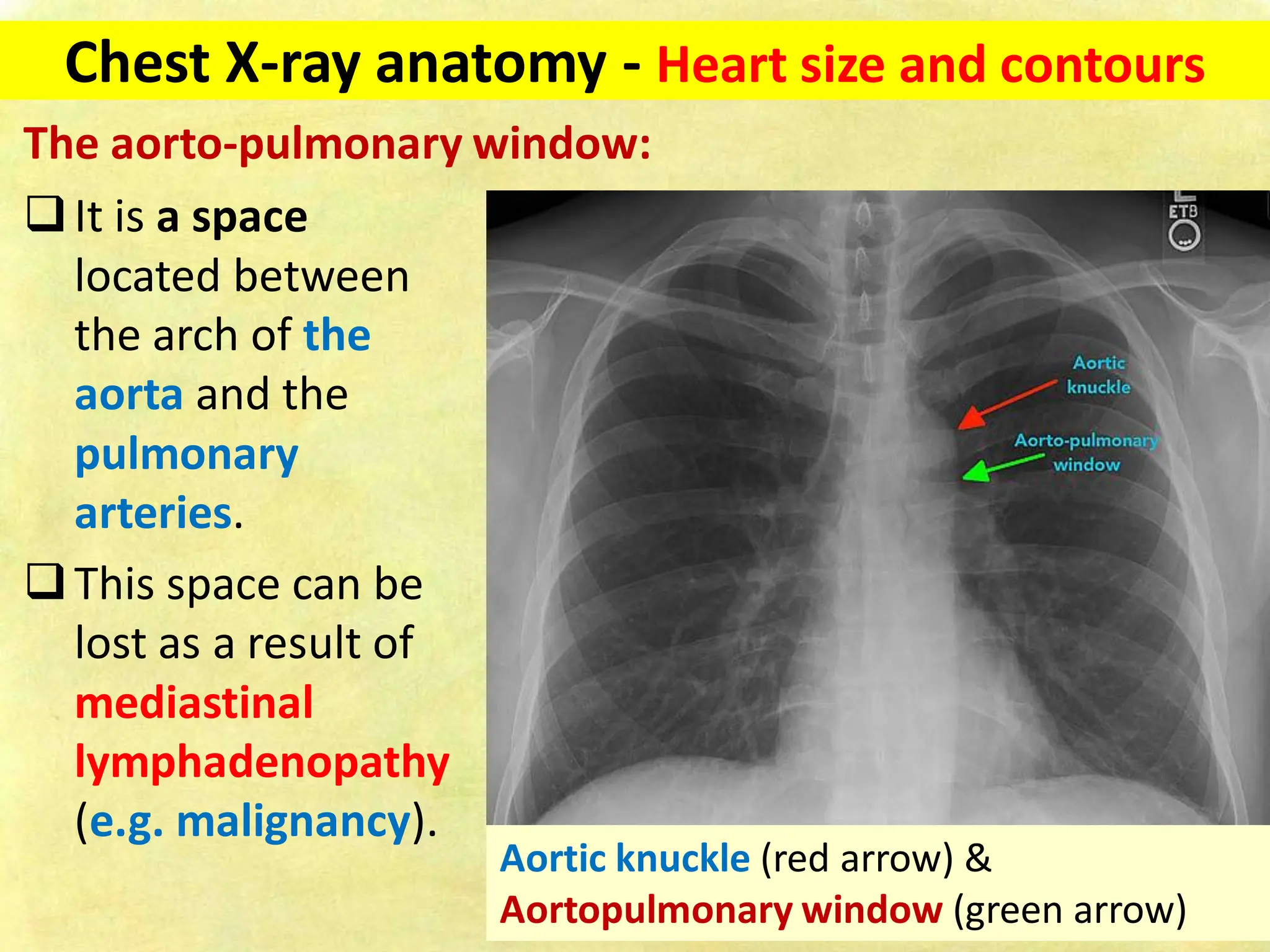 Chest X-ray anatomy - Heart size and contours

The aorto-pulmonary window:

❑ It is a space located between the arch of the aorta and the pulmonary arteries.

❑ This space can be lost as a result of mediastinal lymphadenopathy (e.g. malignancy).

L
ETB

Aortic knuckle

Aorto-pulmonary window

Aortic knuckle (red arrow) & Aortopulmonary window (green arrow)